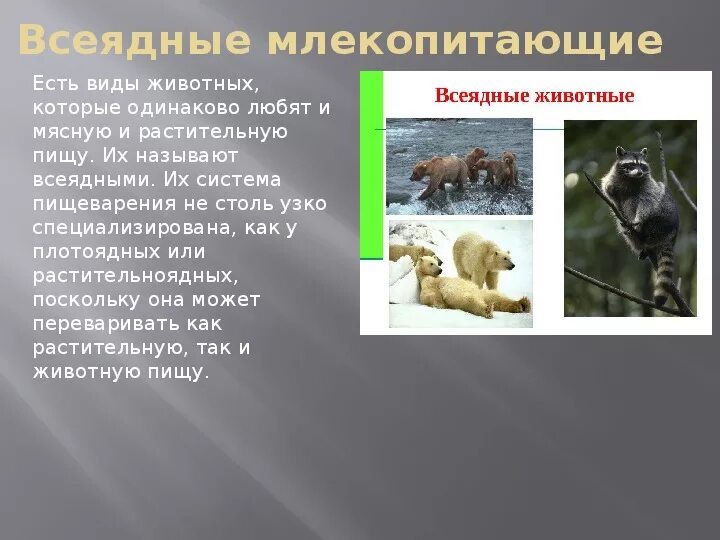 Всеядные млекопитающие

Есть виды животных, которые одинаково любят и мясную и растительную пищу. Их называют всеядными. Их система пищеварения не столь узко специализирована, как у плотоядных или растительноядных, поскольку она может переваривать как растительную, так и животную пищу.

Всеядные животные